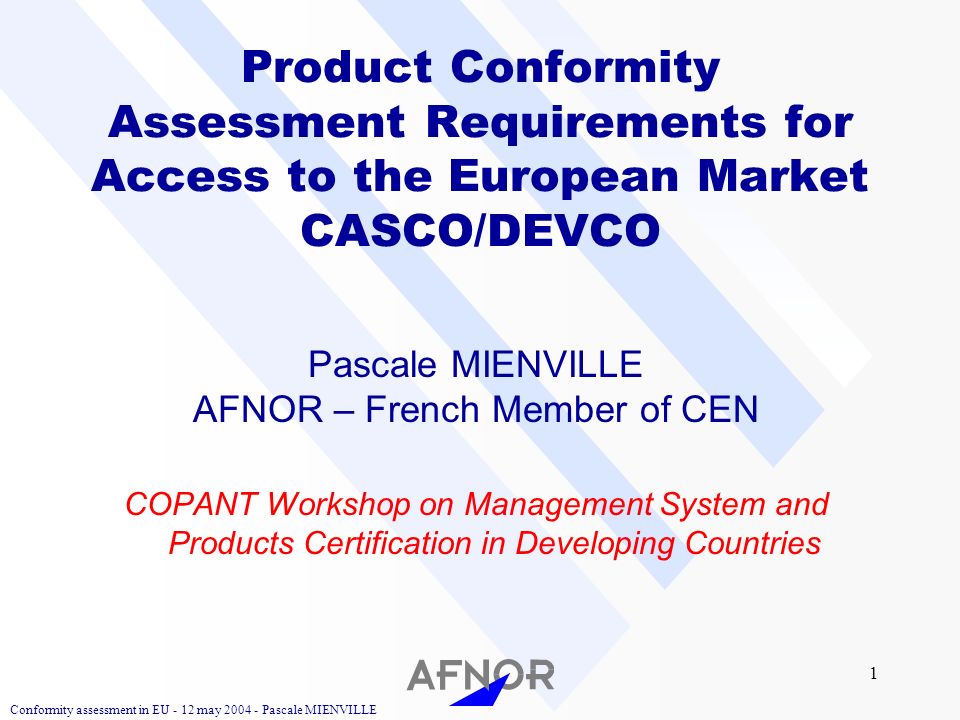 Product Conformity Assessment Requirements for Access to the European Market CASCO/DEVCO

Pascale MIENVILLE
AFNOR – French Member of CEN

COPANT Workshop on Management System and Products Certification in Developing Countries

AFNOR

1

Conformity assessment in EU - 12 may 2004 - Pascale MIENVILLE